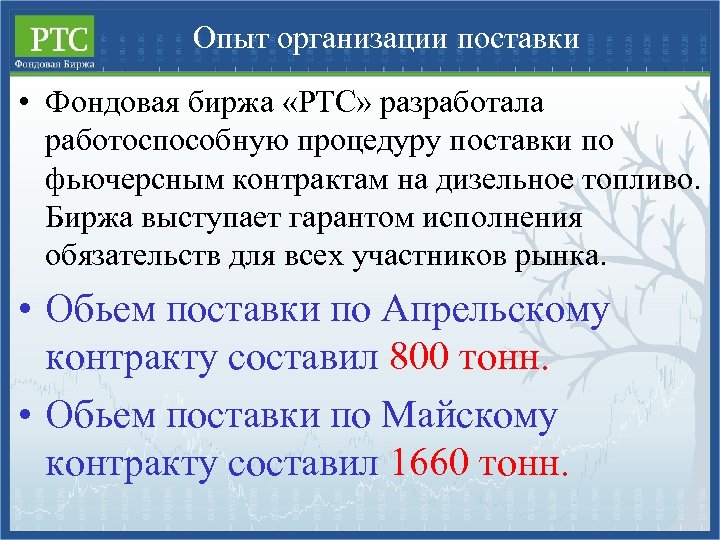 РТС
Фондовая Биржа

Опыт организации поставки

• Фондовая биржа «РТС» разработала работоспособную процедуру поставки по фьючерсным контрактам на дизельное топливо. Биржа выступает гарантом исполнения обязательств для всех участников рынка.

• Обьем поставки по Апрельскому контракту составил 800 тонн.

• Обьем поставки по Майскому контракту составил 1660 тонн.